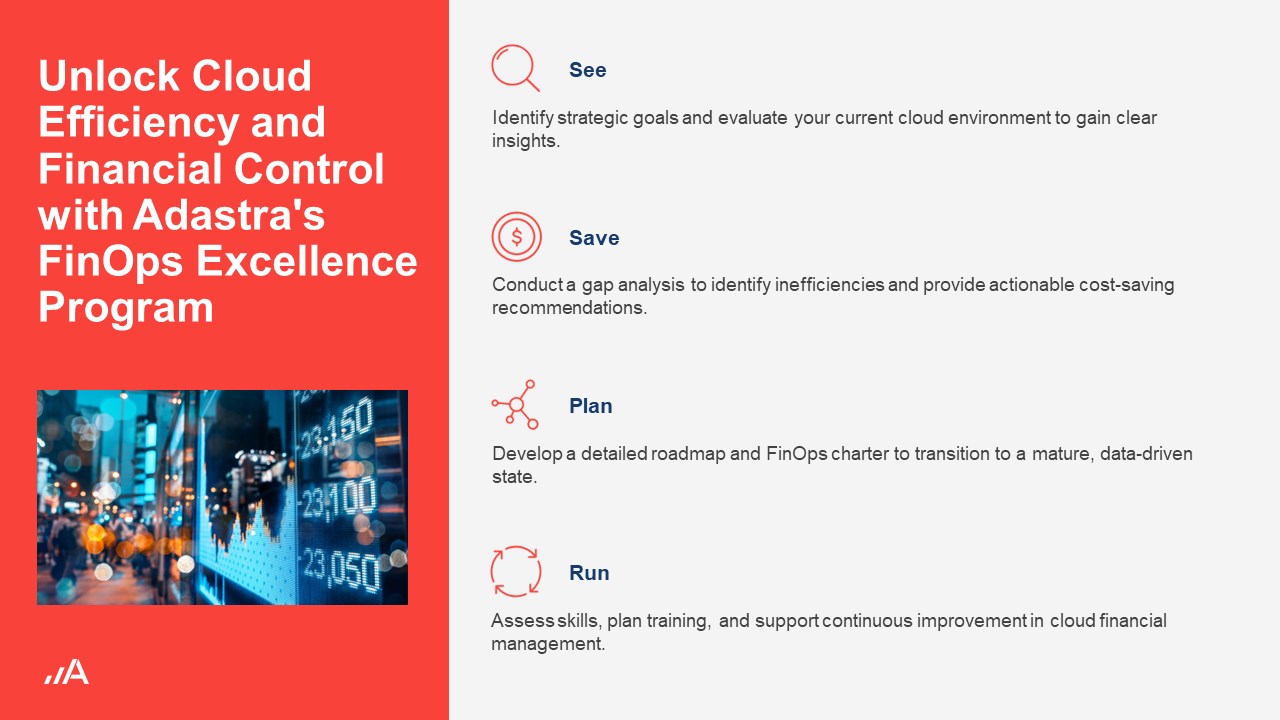 Unlock Cloud Efficiency and Financial Control with Adastra's FinOps Excellence Program

23,150
23,100
23,050

See

Identify strategic goals and evaluate your current cloud environment to gain clear insights.

Save

Conduct a gap analysis to identify inefficiencies and provide actionable cost-saving recommendations.

Plan

Develop a detailed roadmap and FinOps charter to transition to a mature, data-driven state.

Run

Assess skills, plan training, and support continuous improvement in cloud financial management.